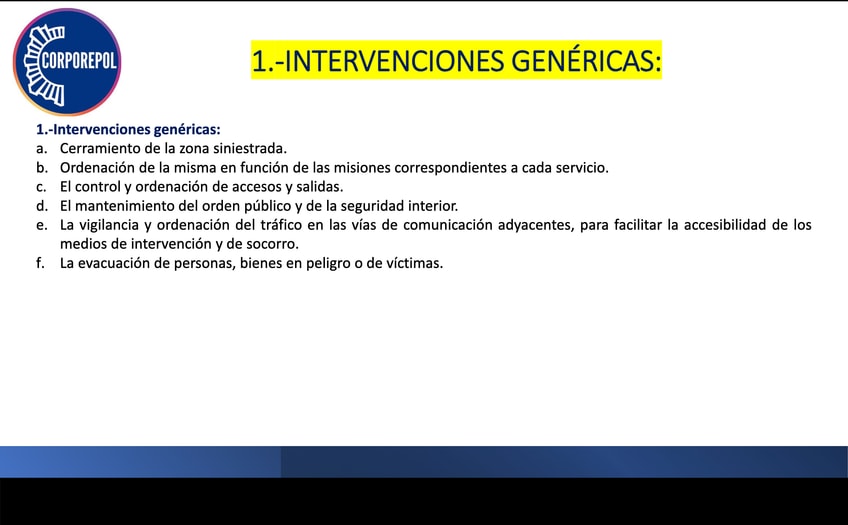 CORPOREPOL

1.-INTERVENCIONES GENÉRICAS:

1.-Intervenciones genéricas:
a. Cerramiento de la zona siniestrada.
b. Ordenación de la misma en función de las misiones correspondientes a cada servicio.
c. El control y ordenación de accesos y salidas.
d. El mantenimiento del orden público y de la seguridad interior.
e. La vigilancia y ordenación del tráfico en las vías de comunicación adyacentes, para facilitar la accesibilidad de los medios de intervención y de socorro.
f. La evacuación de personas, bienes en peligro o de víctimas.